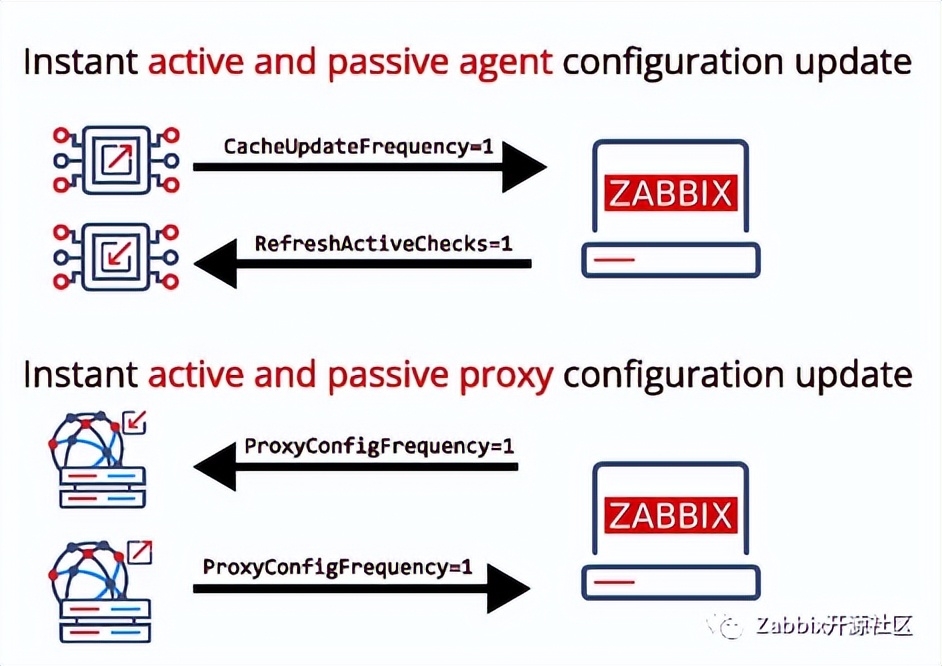 Instant active and passive agent configuration update

CacheUpdateFrequency=1

ZABBIX

RefreshActiveChecks=1

Instant active and passive proxy configuration update

ProxyConfigFrequency=1

ZABBIX

ProxyConfigFrequency=1

Zabbix开源社区